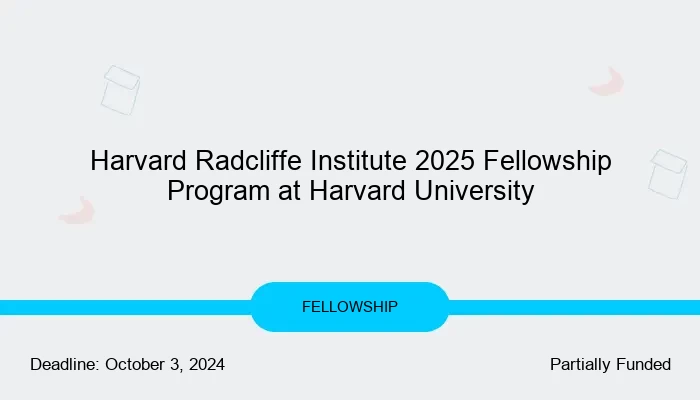 Harvard Radcliffe Institute 2025 Fellowship Program at Harvard University

FELLOWSHIP

Deadline: October 3, 2024

Partially Funded